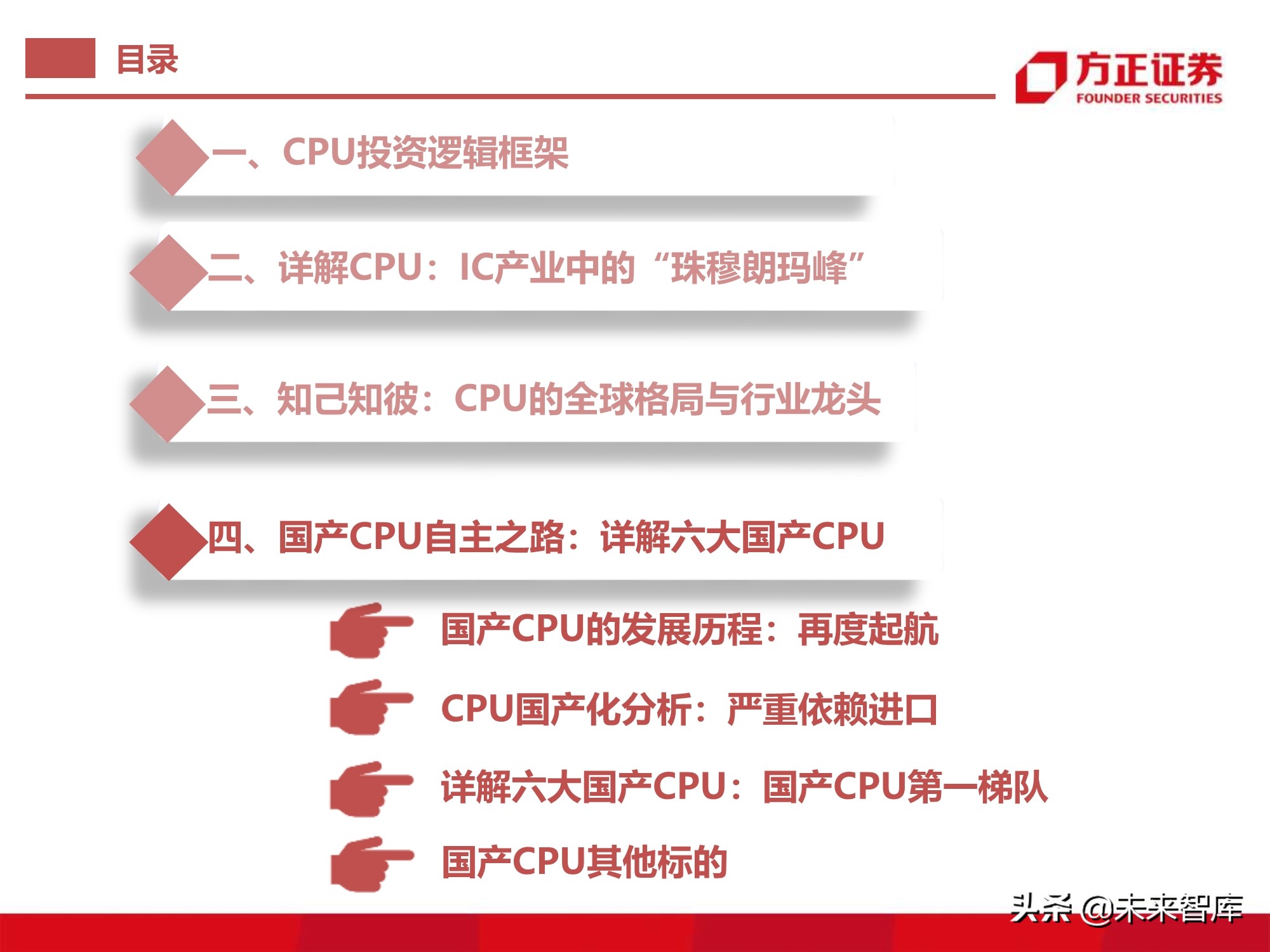 目录

方正证券
FOUNDER SECURITIES

一、CPU投资逻辑框架

二、详解CPU：IC产业中的“珠穆朗玛峰”

三、知己知彼：CPU的全球格局与行业龙头

四、国产CPU自主之路：详解六大国产CPU

国产CPU的发展历程：再度起航

CPU国产化分析：严重依赖进口

详解六大国产CPU：国产CPU第一梯队

国产CPU其他标的

头条 @未来智库